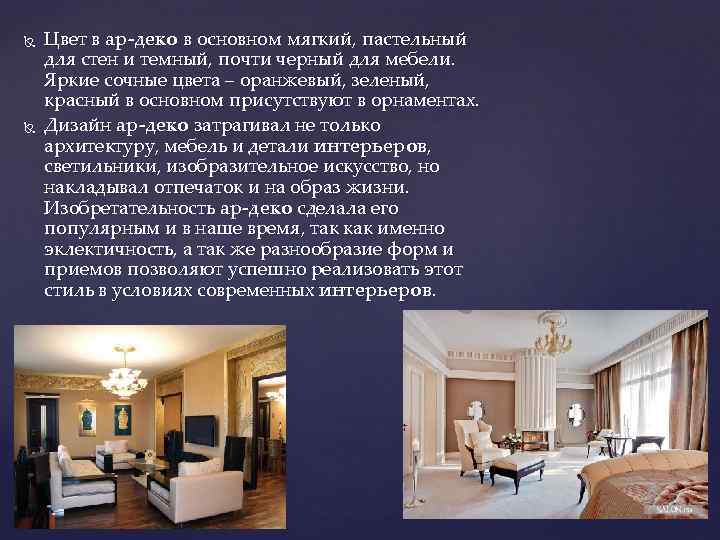 Цвет в ар-деко в основном мягкий, пастельный для стен и темный, почти черный для мебели. Яркие сочные цвета – оранжевый, зеленый, красный в основном присутствуют в орнаментах.

Дизайн ар-деко затрагивал не только архитектуру, мебель и детали интерьеров, светильники, изобразительное искусство, но накладывал отпечаток и на образ жизни. Изобретательность ар-деко сделала его популярным и в наше время, так как именно эклектичность, а так же разнообразие форм и приемов позволяют успешно реализовать этот стиль в условиях современных интерьеров.

SALON.ru